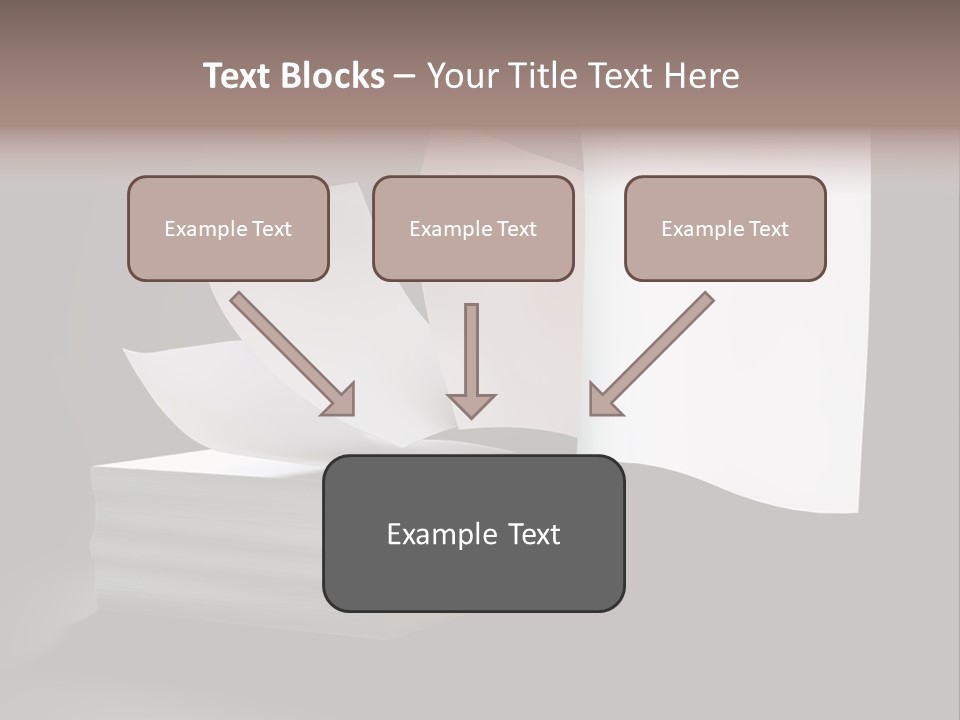 Text Blocks – Your Title Text Here

Example Text

Example Text

Example Text

Example Text